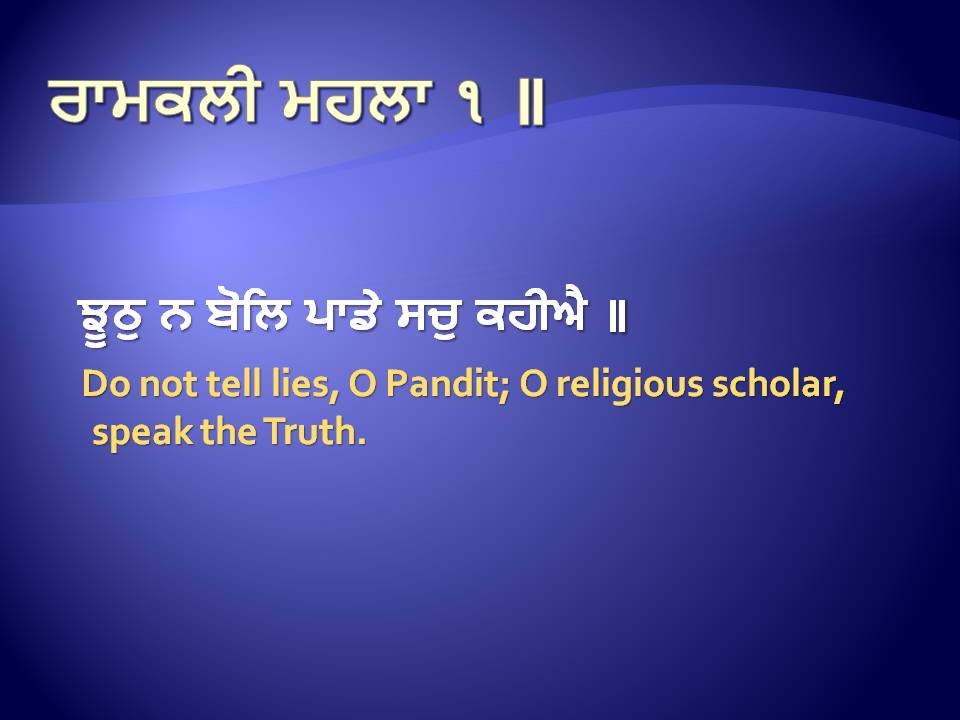 ਰਾਮਕਲੀ ਮਹਲਾ ੧ ॥

ਝੂਠੁ ਨ ਬੋਲਿ ਪਾਡੇ ਸਚੁ ਕਹੀਐ ॥

Do not tell lies, O Pandit; O religious scholar, speak the Truth.